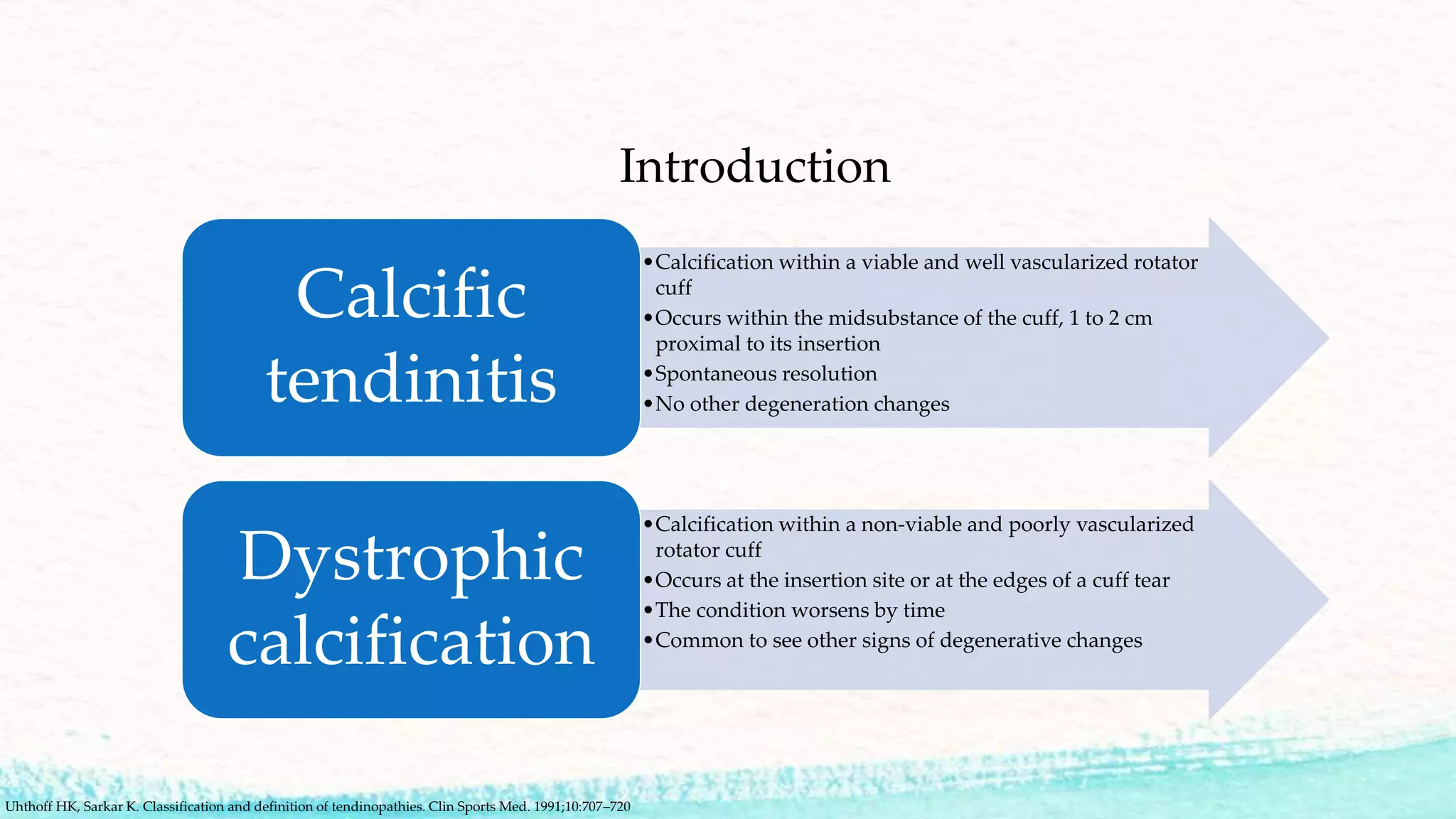 Introduction

Calcific tendinitis

• Calcification within a viable and well vascularized rotator cuff
• Occurs within the midsubstance of the cuff, 1 to 2 cm proximal to its insertion
• Spontaneous resolution
• No other degeneration changes

Dystrophic calcification

• Calcification within a non-viable and poorly vascularized rotator cuff
• Occurs at the insertion site or at the edges of a cuff tear
• The condition worsens by time
• Common to see other signs of degenerative changes

Uhthoff HK, Sarkar K. Classification and definition of tendinopathies. Clin Sports Med. 1991;10:707–720